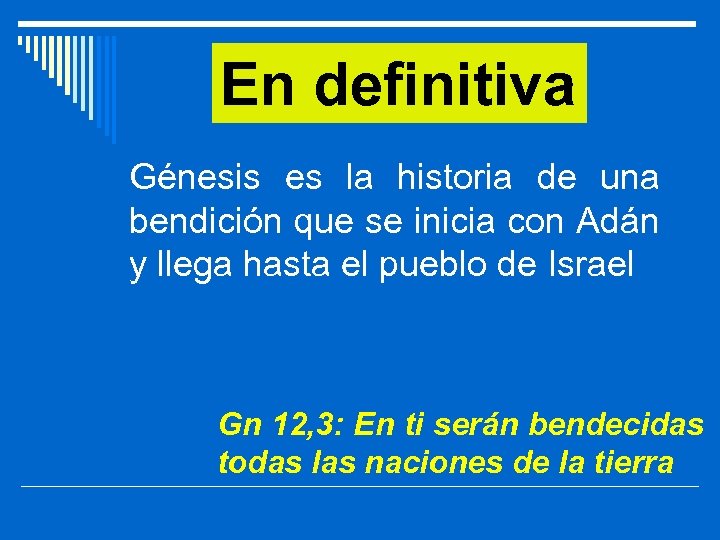 En definitiva

Génesis es la historia de una bendición que se inicia con Adán y llega hasta el pueblo de Israel

Gn 12,3: En ti serán bendecidas todas las naciones de la tierra